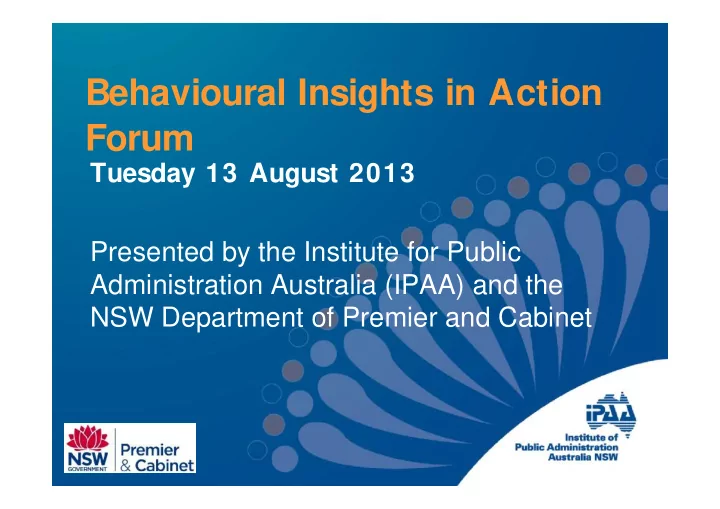 Behavioural Insights in Action Forum

Tuesday 13 August 2013

Presented by the Institute for Public Administration Australia (IPAA) and the NSW Department of Premier and Cabinet

NSW GOVERNMENT Premier & Cabinet

IPAA Institute of Public Administration Australia NSW